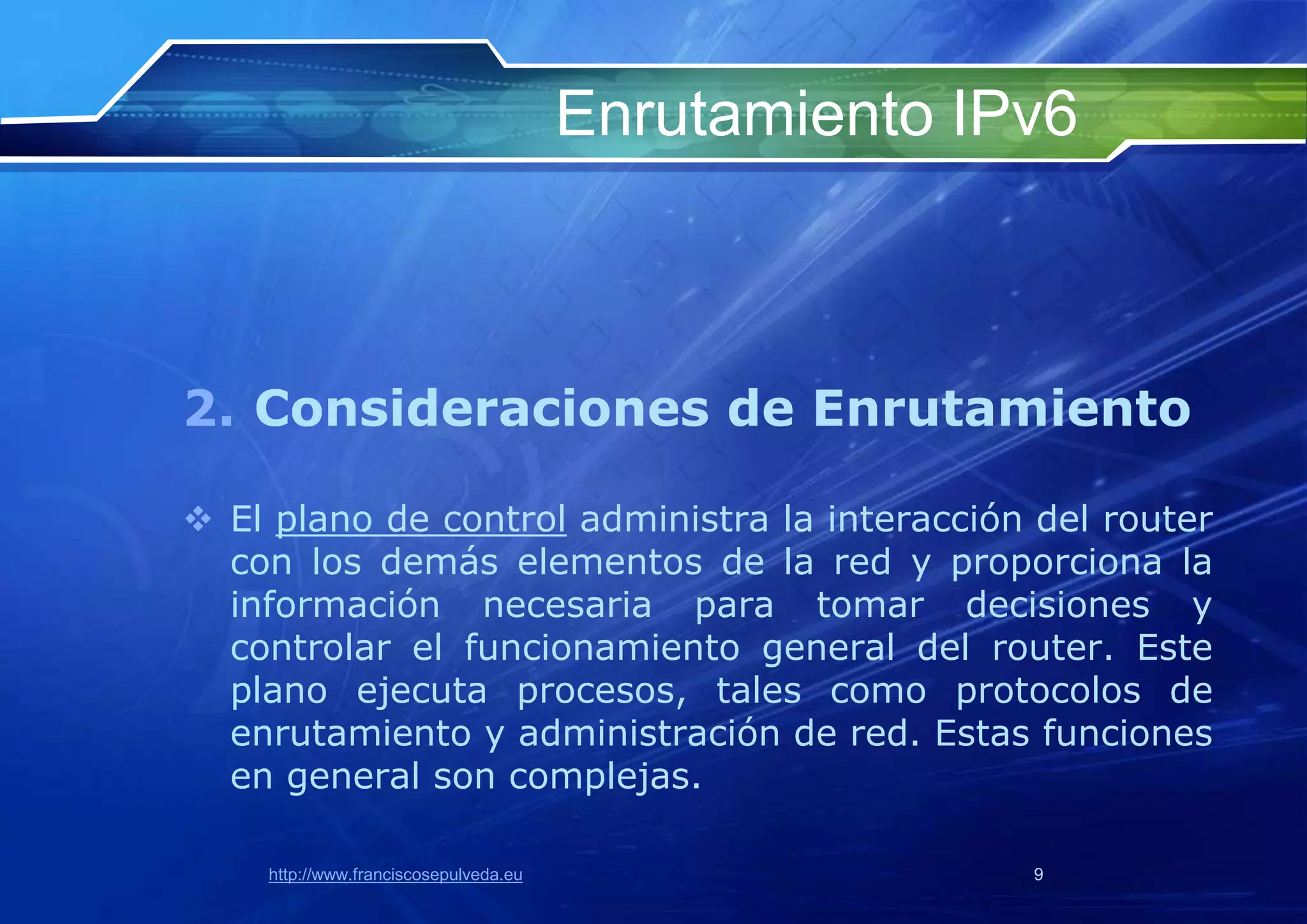 Enrutamiento IPv6

2. Consideraciones de Enrutamiento

❖ El plano de control administra la interacción del router con los demás elementos de la red y proporciona la información necesaria para tomar decisiones y controlar el funcionamiento general del router. Este plano ejecuta procesos, tales como protocolos de enrutamiento y administración de red. Estas funciones en general son complejas.

http://www.franciscosepulveda.eu

9